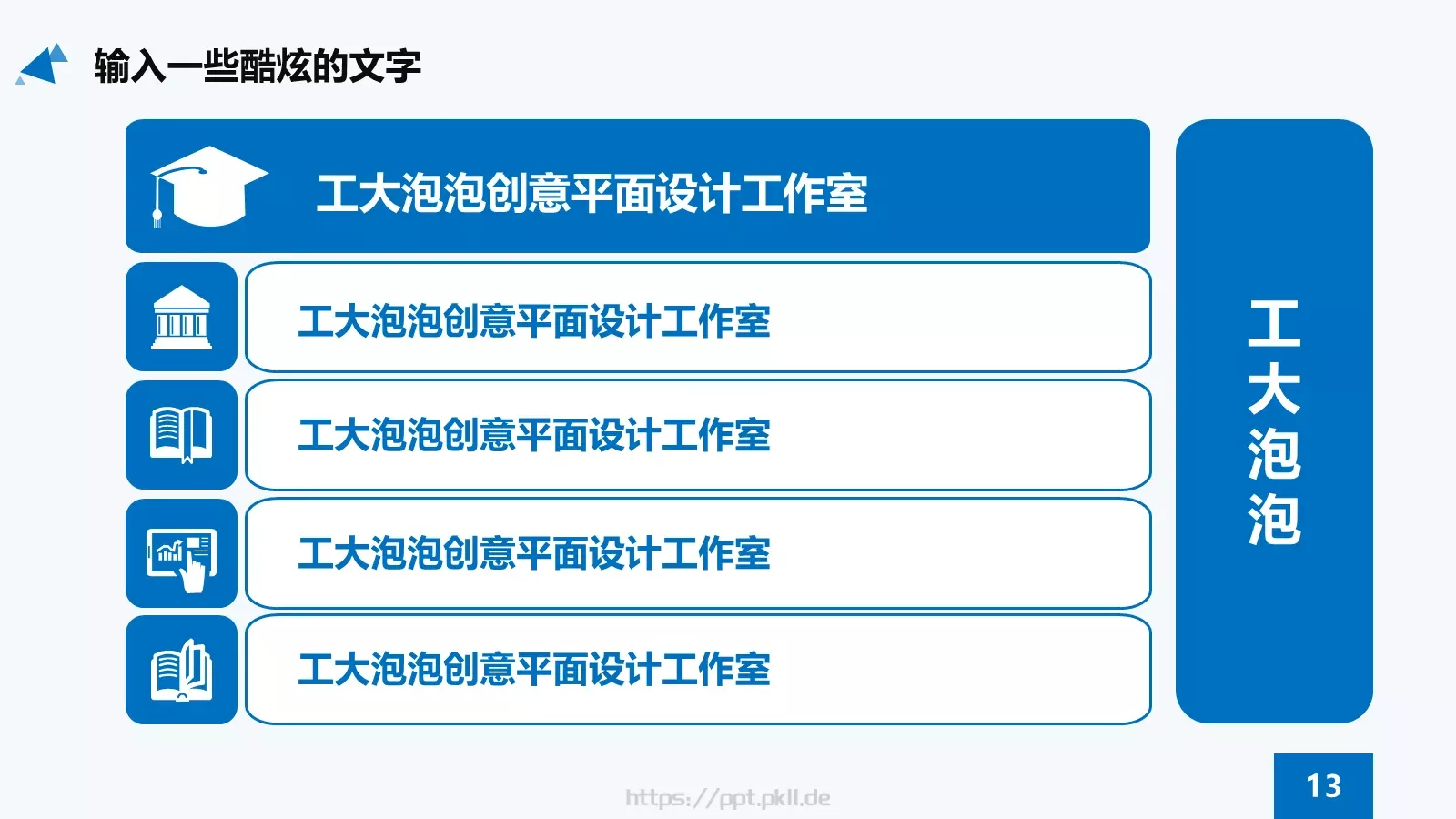 输入一些酷炫的文字

工大泡泡创意平面设计工作室

工大泡泡创意平面设计工作室

工大泡泡创意平面设计工作室

工大泡泡创意平面设计工作室

工大泡泡创意平面设计工作室

工大泡泡

https://ppt.pkll.de

13